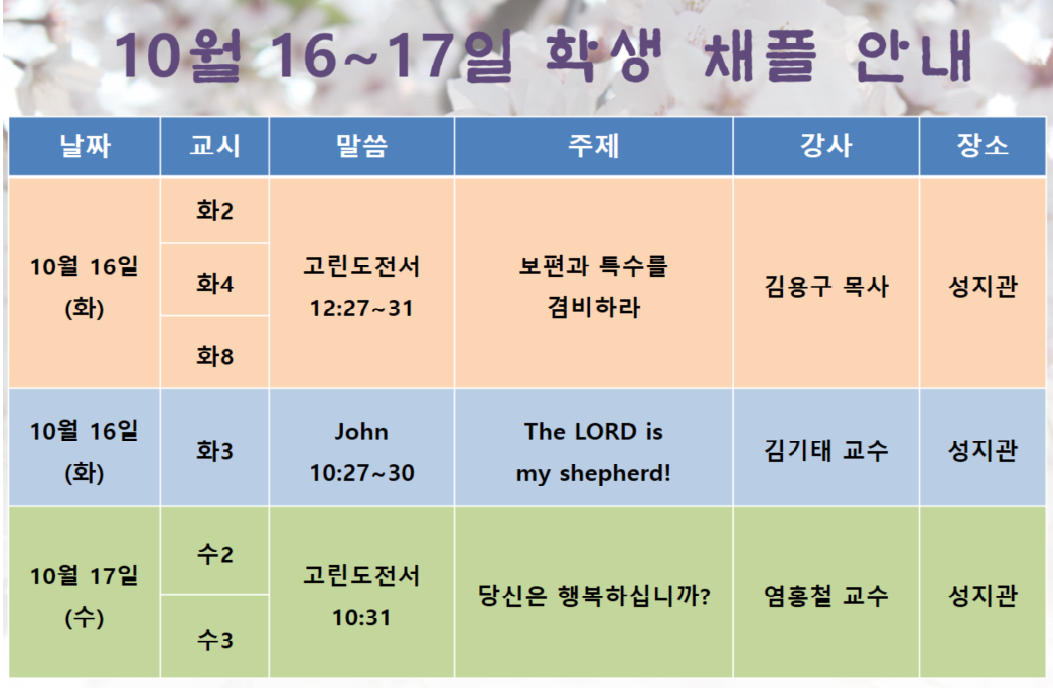 10월 16~17일 학생 채플 안내

| 날짜 | 교시 | 말씀 | 주제 | 강사 | 장소 |
|---|---|---|---|---|---|
| 10월 16일 (화) | 화2 | 고린도전서 12:27~31 | 보편과 특수를 겸비하라 | 김용구 목사 | 성지관 |
| | 화4 | | | | |
| | 화8 | | | | |
| 10월 16일 (화) | 화3 | John 10:27~30 | The LORD is my shepherd! | 김기태 교수 | 성지관 |
| 10월 17일 (수) | 수2 | 고린도전서 10:31 | 당신은 행복하십니까? | 염홍철 교수 | 성지관 |
| | 수3 | | | | |